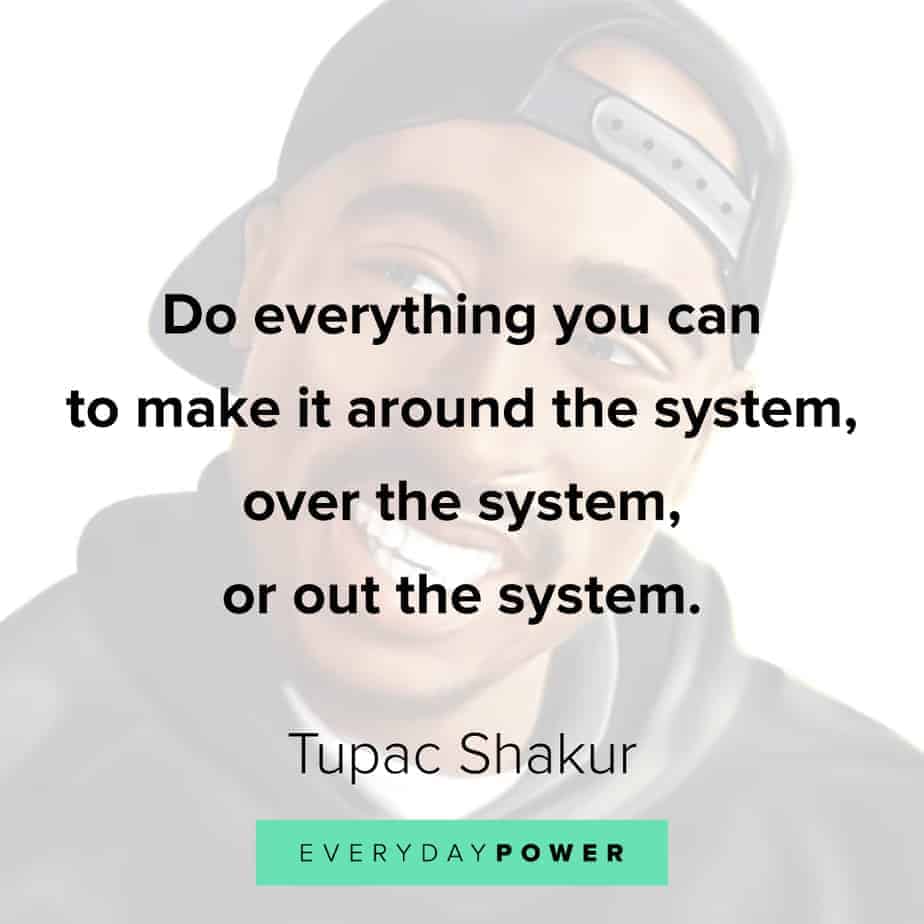 Do everything you can to make it around the system, over the system, or out the system.

Tupac Shakur

EVERYDAYPOWER